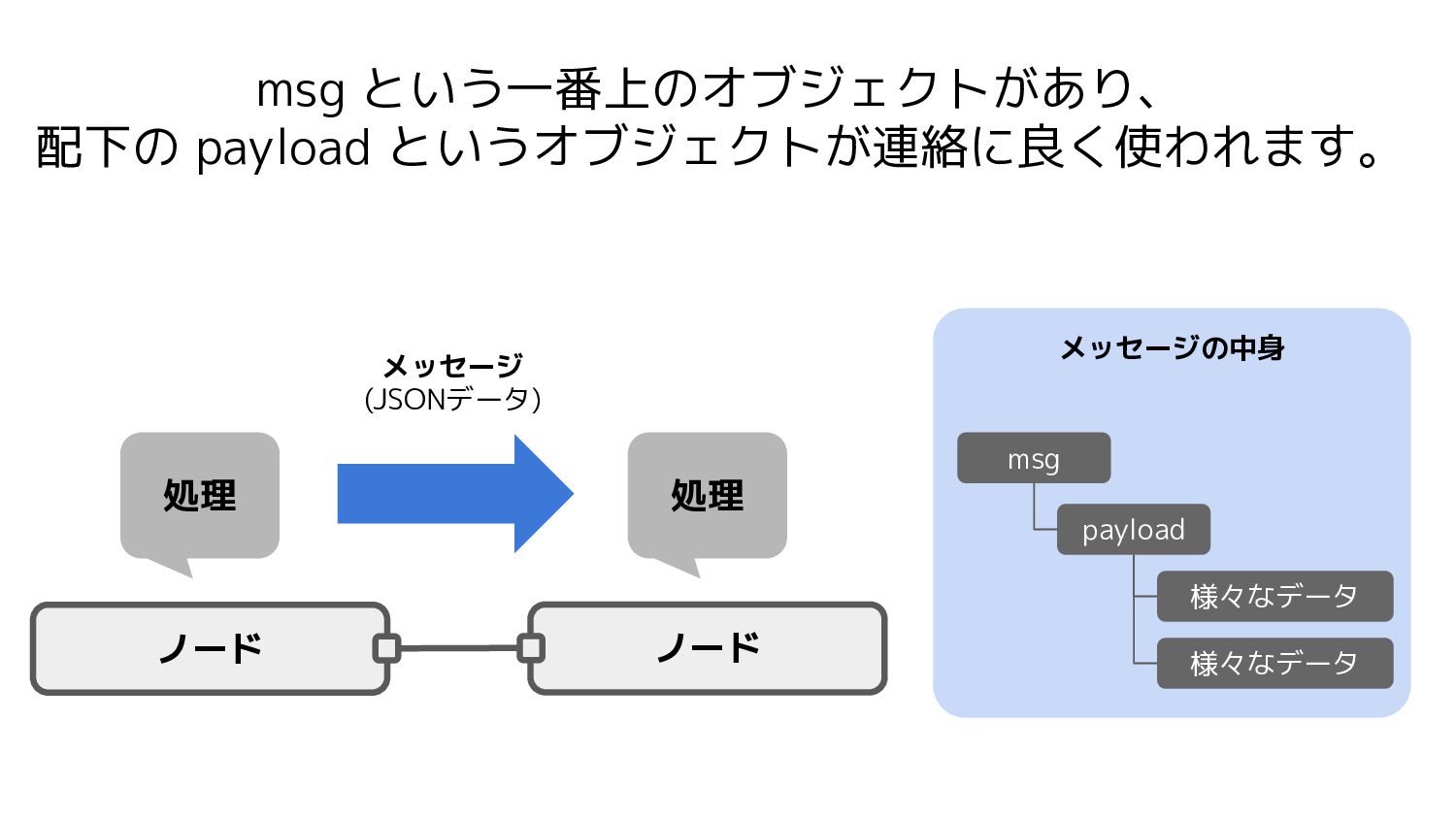 msg という一番上のオブジェクトがあり、
配下の payload というオブジェクトが連絡に良く使われます。

メッセージ
(JSONデータ)

処理

処理

ノード

ノード

メッセージの中身

msg

payload

様々なデータ

様々なデータ